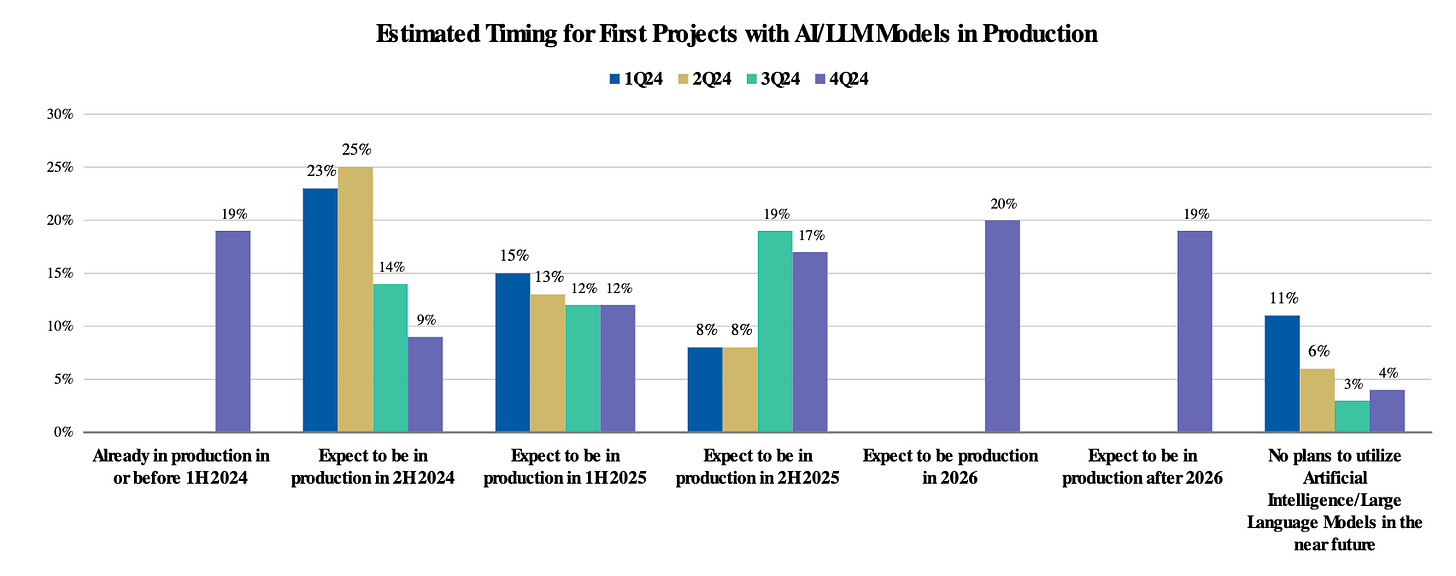 Estimated Timing for First Projects with AI/LLM Models in Production

1Q24 2Q24 3Q24 4Q24

30%
25%
20%
15%
10%
5%
0%

19%
23% 25% 14% 9%
15% 13% 12% 12%
8% 8% 19% 17%
20%
19%
11% 6% 3% 4%

Already in production in or before 1H2024

Expect to be in production in 2H2024

Expect to be in production in 1H2025

Expect to be in production in 2H2025

Expect to be production in 2026

Expect to be in production after 2026

No plans to utilize Artificial Intelligence/Large Language Models in the near future